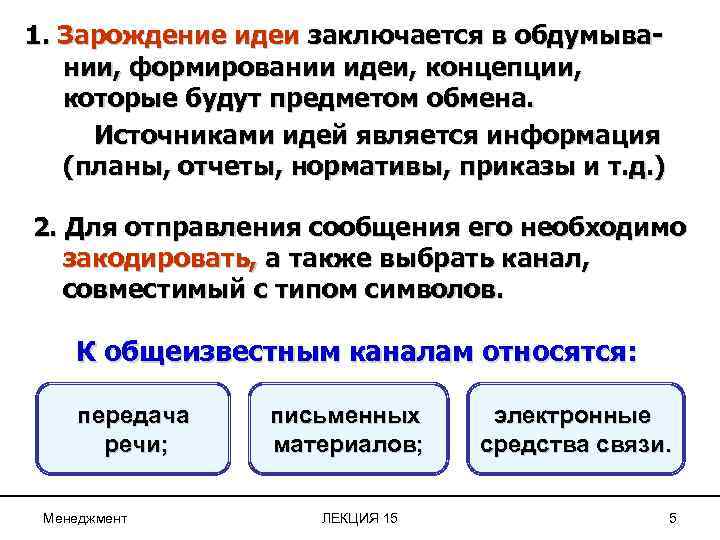 1. Зарождение идеи заключается в обдумывании, формировании идеи, концепции, которые будут предметом обмена.

Источниками идей является информация (планы, отчеты, нормативы, приказы и т.д.)

2. Для отправления сообщения его необходимо закодировать, а также выбрать канал, совместимый с типом символов.

К общеизвестным каналам относятся:

передача речи;

письменных материалов;

электронные средства связи.

Менеджмент

ЛЕКЦИЯ 15

5